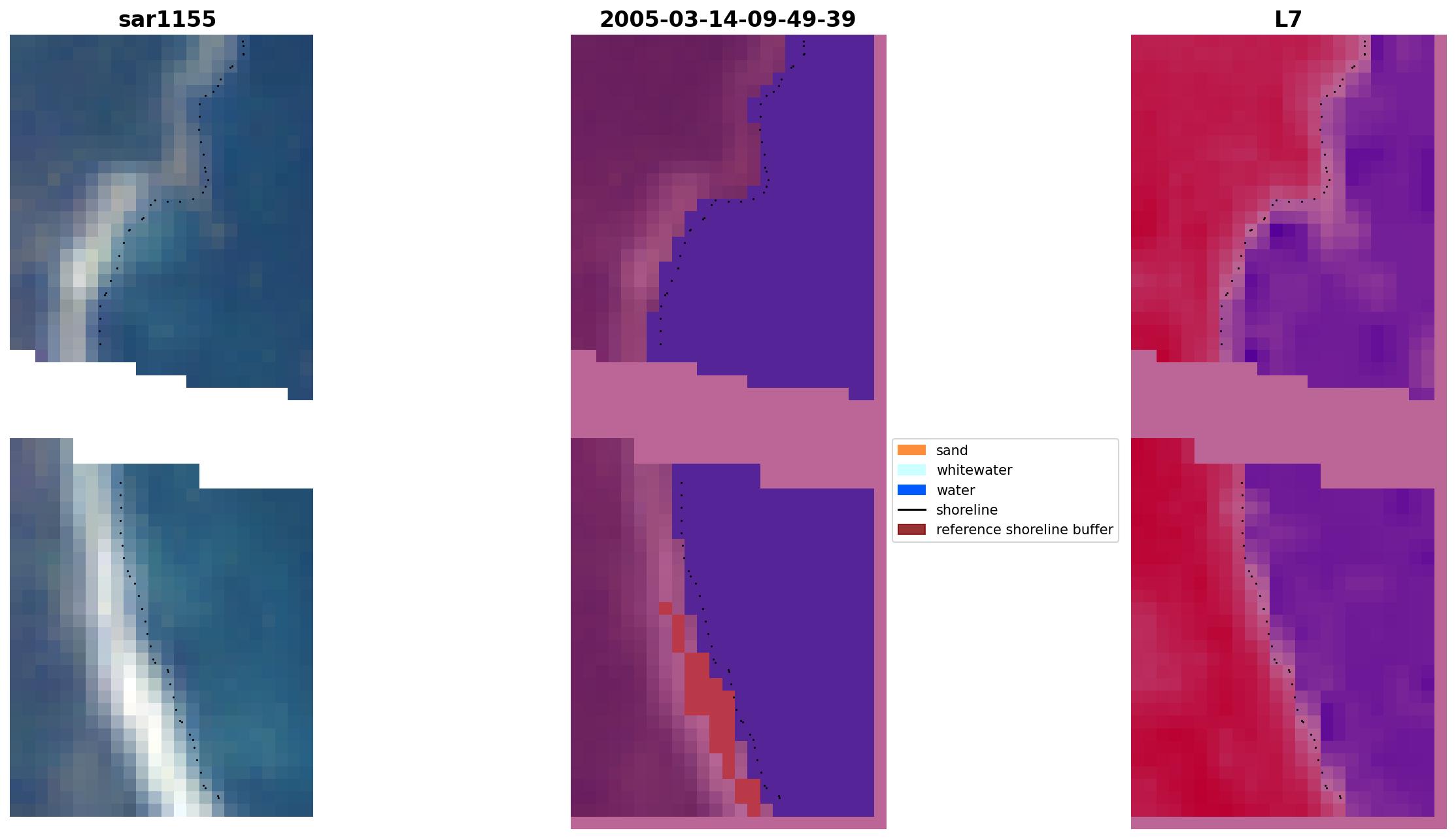 sar1155

2005-03-14-09-49-39

L7

sand
whitewater
water
shoreline
reference shoreline buffer